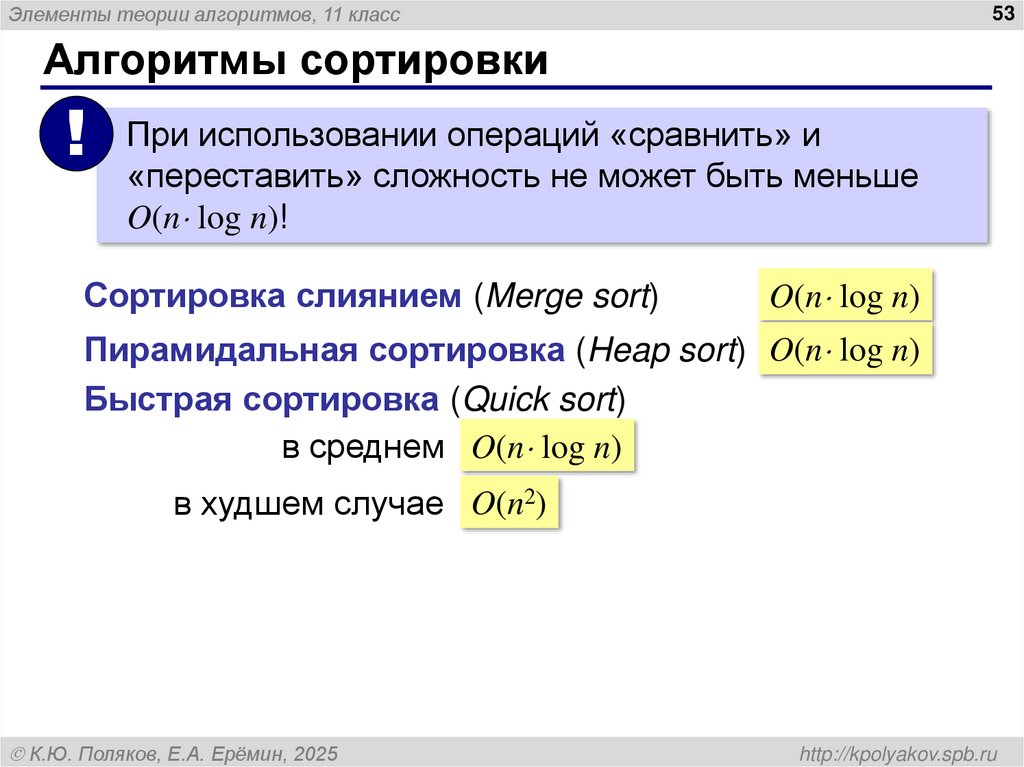 Элементы теории алгоритмов, 11 класс

53

Алгоритмы сортировки

!

При использовании операций «сравнить» и «переставить» сложность не может быть меньше $O(n \cdot \log n)$!

Сортировка слиянием (Merge sort) $O(n \cdot \log n)$

Пирамидальная сортировка (Heap sort) $O(n \cdot \log n)$

Быстрая сортировка (Quick sort)

в среднем $O(n \cdot \log n)$

в худшем случае $O(n^2)$

© К.Ю. Поляков, Е.А. Ерёмин, 2025

http://kpolyakov.spb.ru